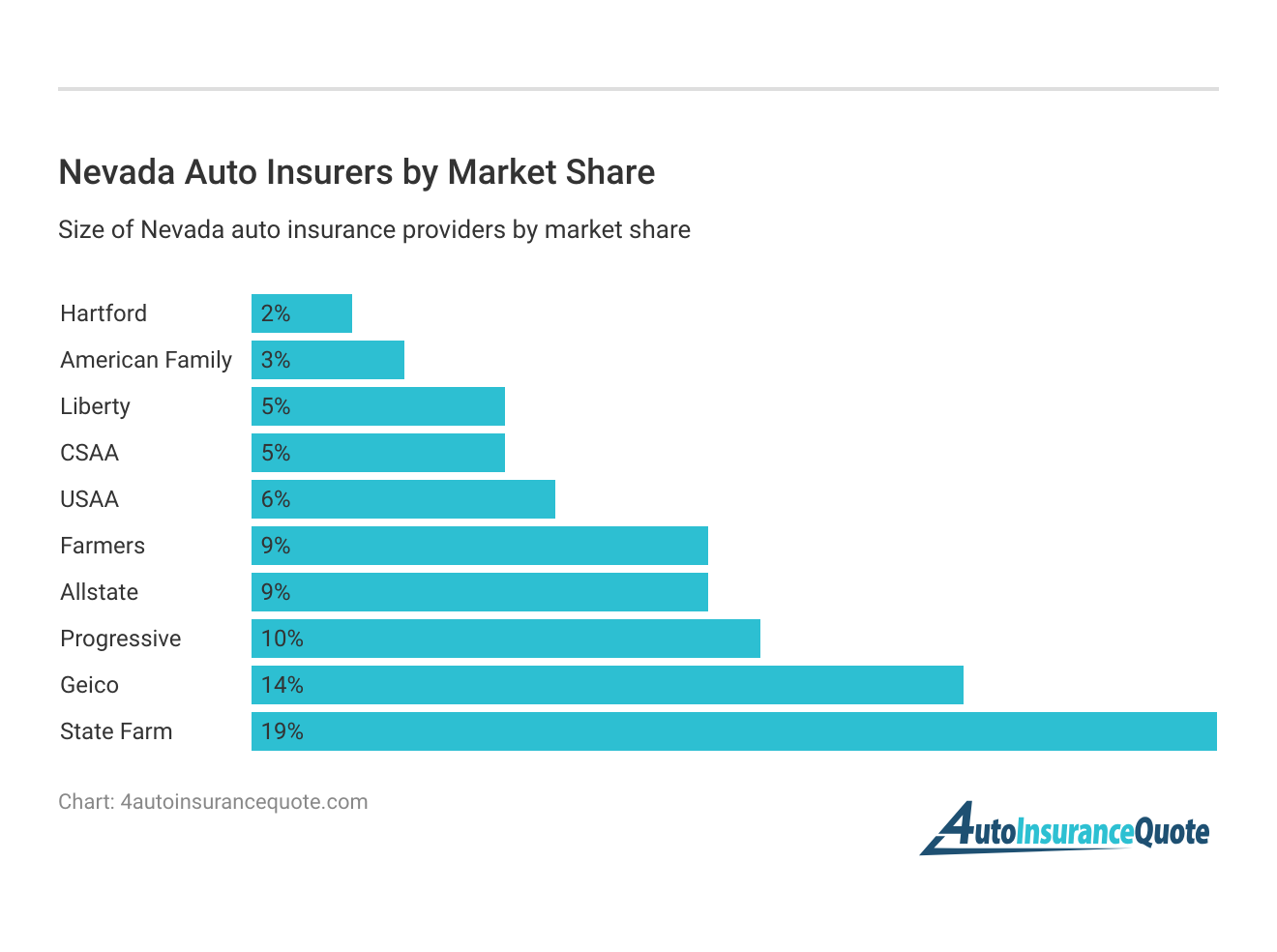 Nevada Auto Insurers by Market Share

Size of Nevada auto insurance providers by market share

Hartford 2%
American Family 3%
Liberty 5%
CSAA 5%
USAA 6%
Farmers 9%
Allstate 9%
Progressive 10%
Geico 14%
State Farm 19%

Chart: 4autoinsurancequote.com

4AutoInsuranceQuote